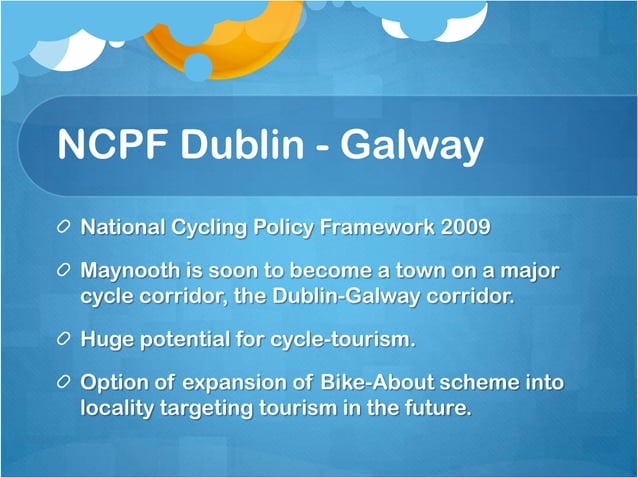 NCPF Dublin - Galway

National Cycling Policy Framework 2009

Maynooth is soon to become a town on a major cycle corridor, the Dublin-Galway corridor.

Huge potential for cycle-tourism.

Option of expansion of Bike-About scheme into locality targeting tourism in the future.